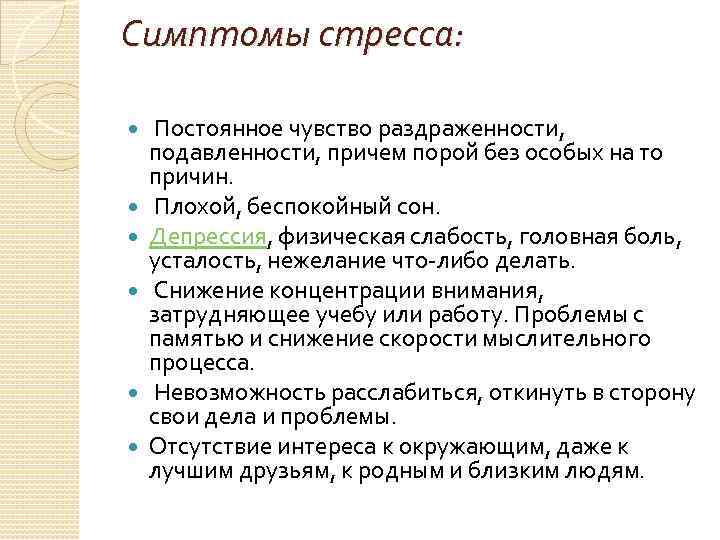 Симптомы стресса:

- Постоянное чувство раздраженности, подавленности, причем порой без особых на то причин.
- Плохой, беспокойный сон.
- Депрессия, физическая слабость, головная боль, усталость, нежелание что-либо делать.
- Снижение концентрации внимания, затрудняющее учебу или работу. Проблемы с памятью и снижение скорости мыслительного процесса.
- Невозможность расслабиться, откинуть в сторону свои дела и проблемы.
- Отсутствие интереса к окружающим, даже к лучшим друзьям, к родным и близким людям.